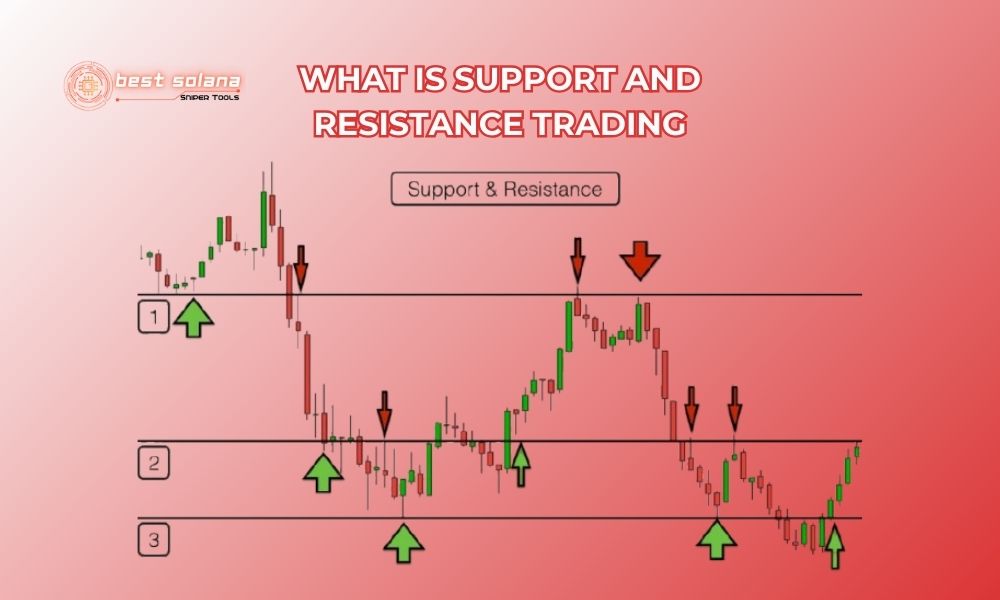 best solana
SNIPER TOOLS

WHAT IS SUPPORT AND RESISTANCE TRADING

Support & Resistance

1

2

3